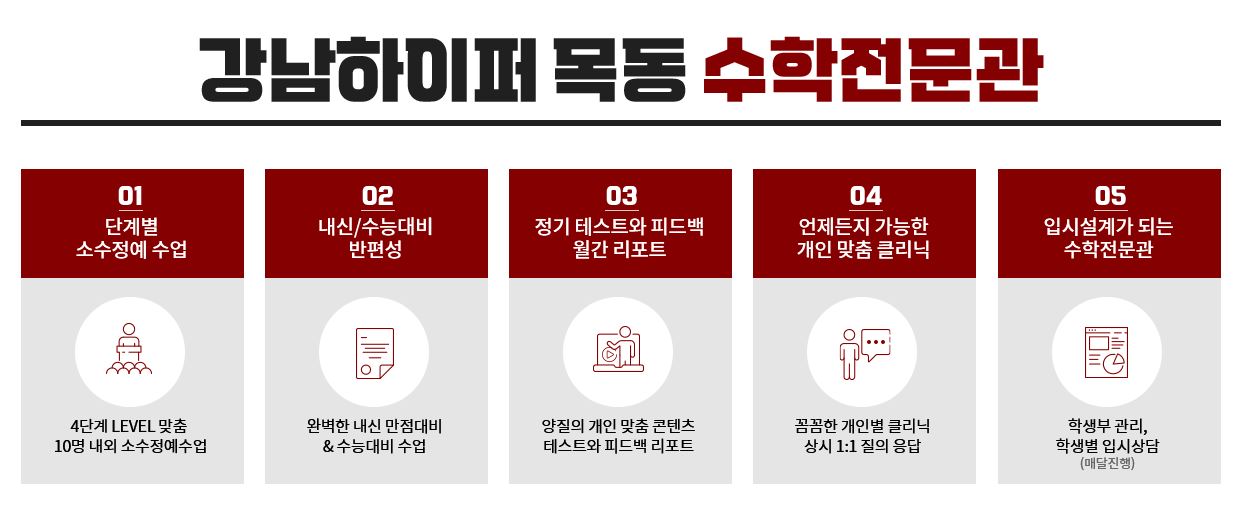 강남하이퍼 목동 수학전문관

01
단계별
소수정예 수업

4단계 LEVEL 맞춤
10명 내외 소수정예수업

02
내신/수능대비
반편성

완벽한 내신 만점대비
& 수능대비 수업

03
정기 테스트와 피드백
월간 리포트

양질의 개인 맞춤 콘텐츠
테스트와 피드백 리포트

04
언제든지 가능한
개인 맞춤 클리닉

꼼꼼한 개인별 클리닉
상시 1:1 질의 응답

05
입시설계가 되는
수학전문관

학생부 관리,
학생별 입시상담
(매달진행)